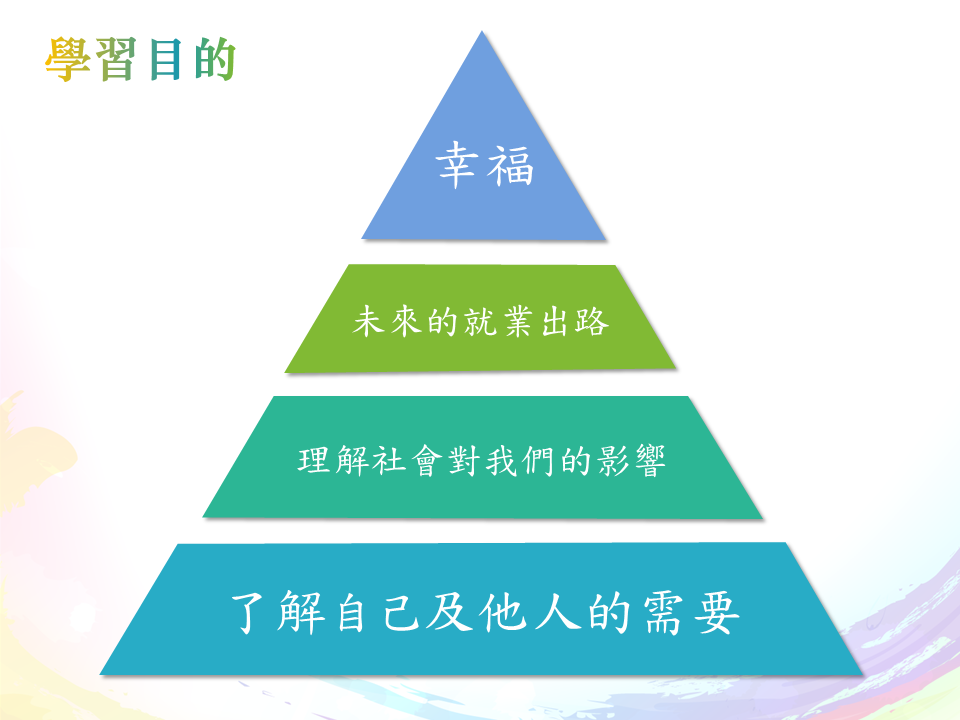 學習目的

幸福

未來的就業出路

理解社會對我們的影響

了解自己及他人的需要